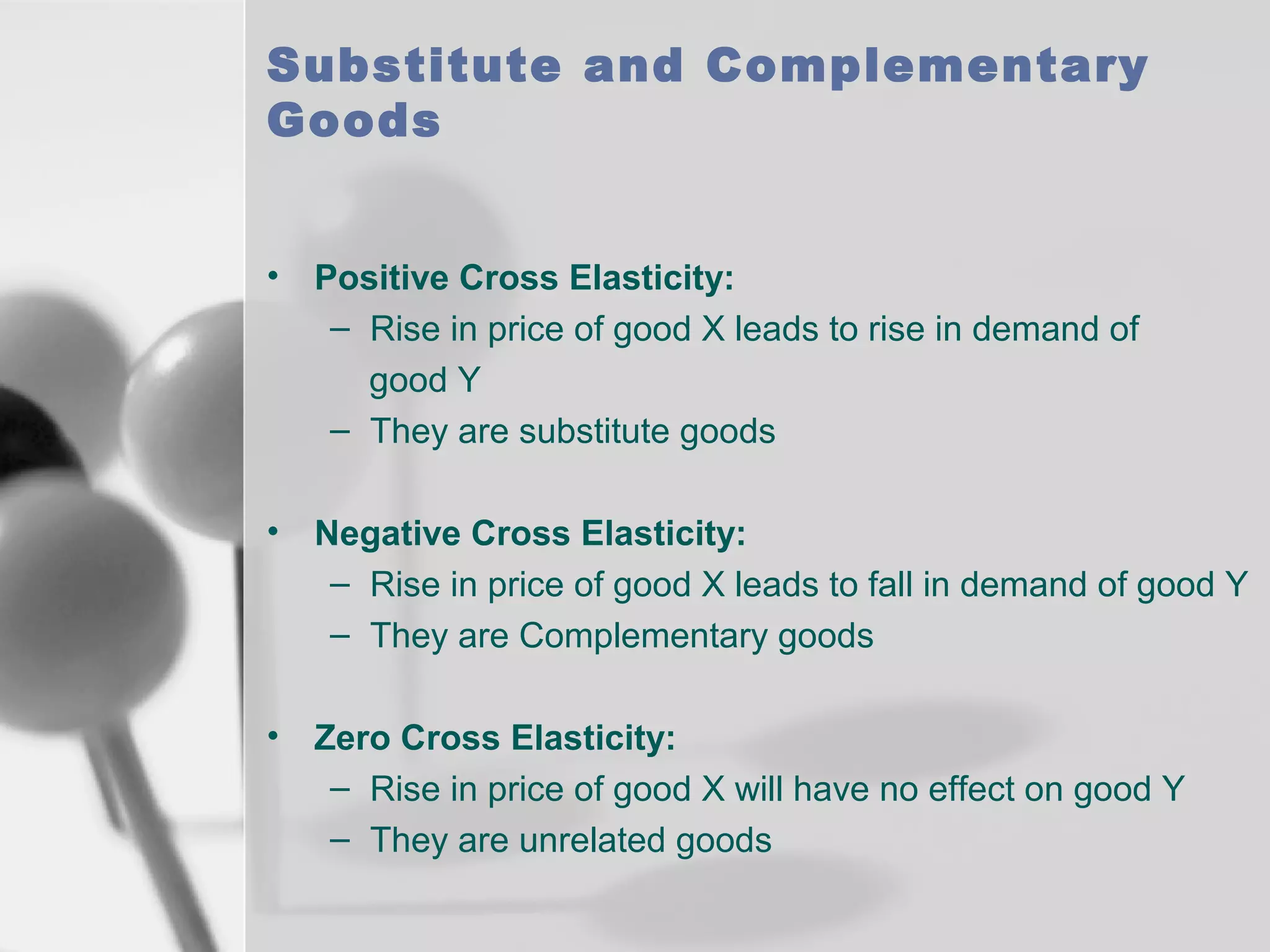 Substitute and Complementary Goods

• Positive Cross Elasticity:
– Rise in price of good X leads to rise in demand of good Y
– They are substitute goods

• Negative Cross Elasticity:
– Rise in price of good X leads to fall in demand of good Y
– They are Complementary goods

• Zero Cross Elasticity:
– Rise in price of good X will have no effect on good Y
– They are unrelated goods